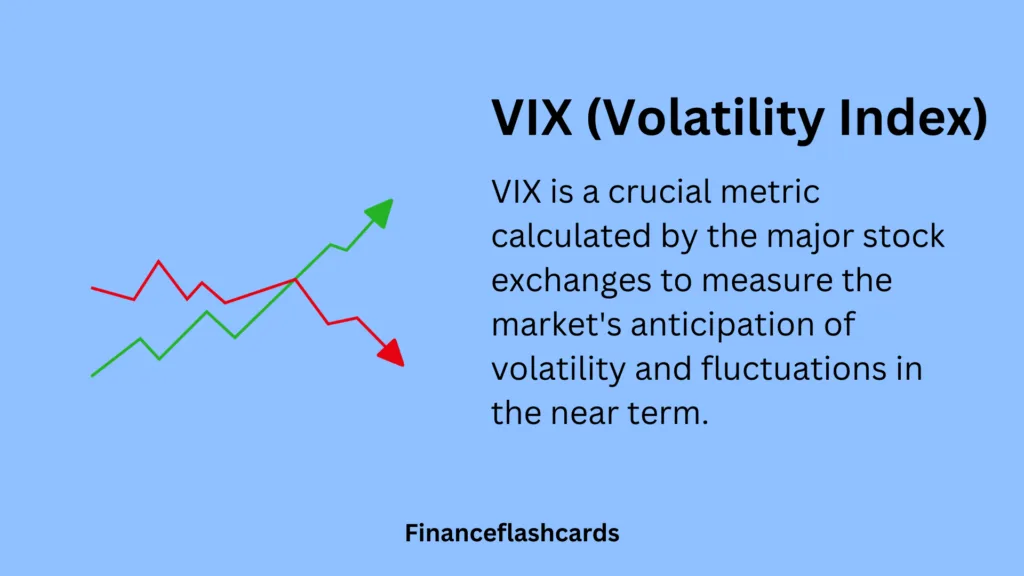 VIX (Volatility Index)

VIX is a crucial metric calculated by the major stock exchanges to measure the market's anticipation of volatility and fluctuations in the near term.

Financeflashcards